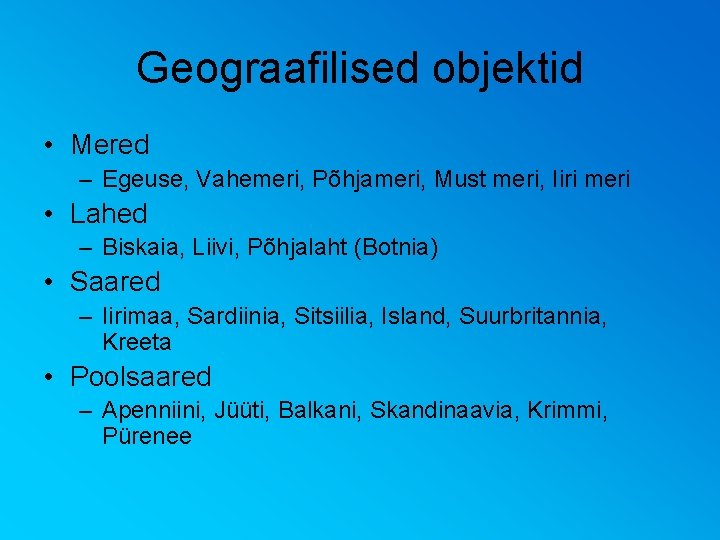 Geograafilised objektid

• Mered
– Egeuse, Vahemeri, Põhjameri, Must meri, Iiri meri

• Lahed
– Biskaia, Liivi, Põhjalaht (Botnia)

• Saared
– Iirimaa, Sardiinia, Sitsiilia, Island, Suurbritannia, Kreeta

• Poolsaared
– Apenniini, Jüüti, Balkani, Skandinaavia, Krimmi, Pürenee